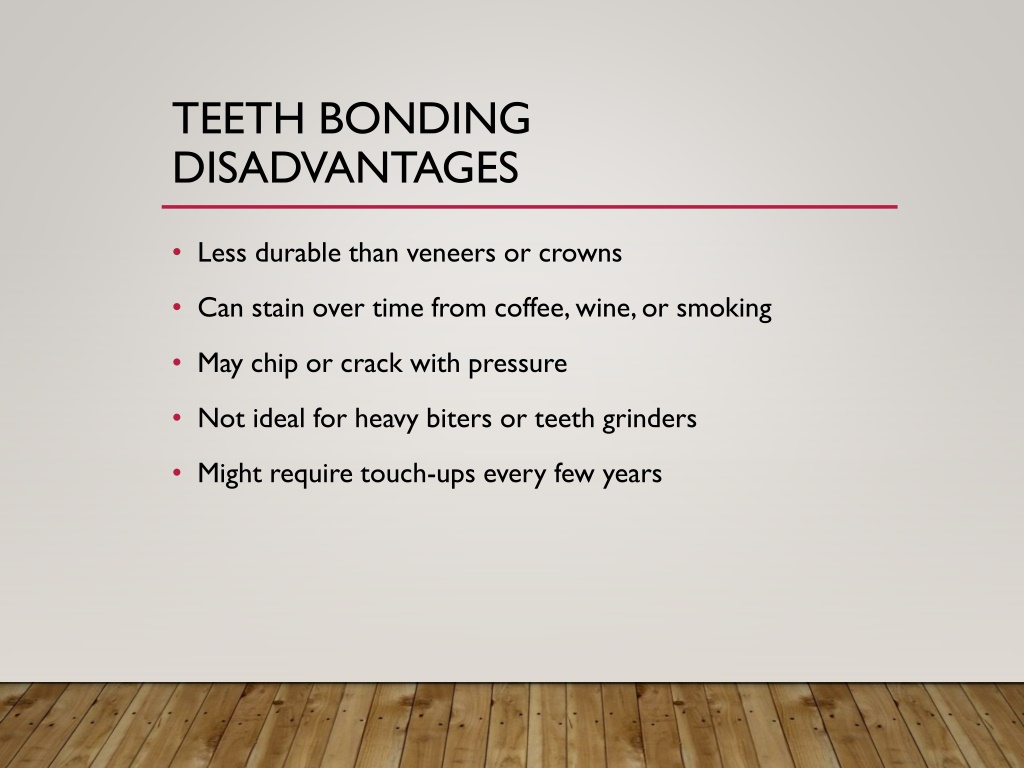 TEETH BONDING DISADVANTAGES

• Less durable than veneers or crowns
• Can stain over time from coffee, wine, or smoking
• May chip or crack with pressure
• Not ideal for heavy biters or teeth grinders
• Might require touch-ups every few years